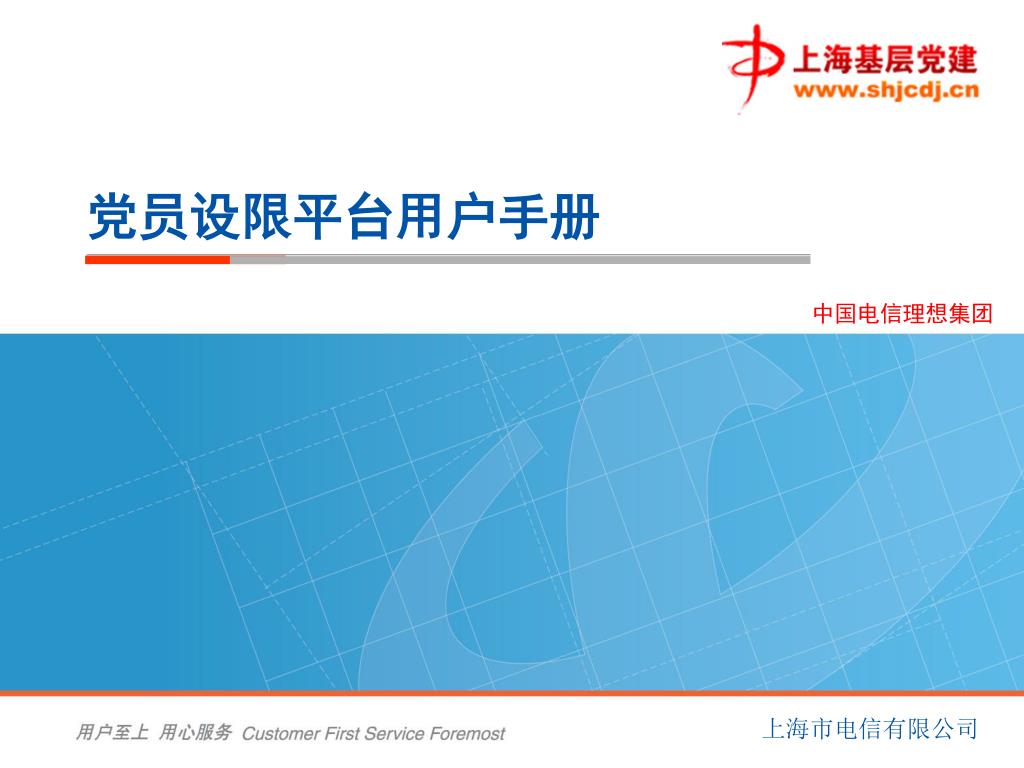 上海基层党建
www.shjcdj.cn

党员设限平台用户手册

中国电信理想集团

用户至上 用心服务 Customer First Service Foremost

上海市电信有限公司